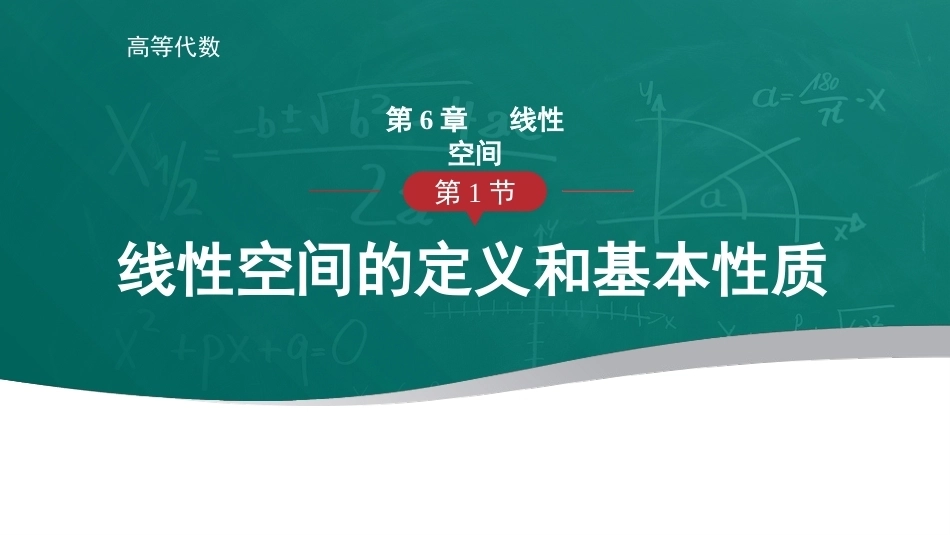 高等代数

第 6 章　线性空间

第 1 节

线性空间的定义和基本性质